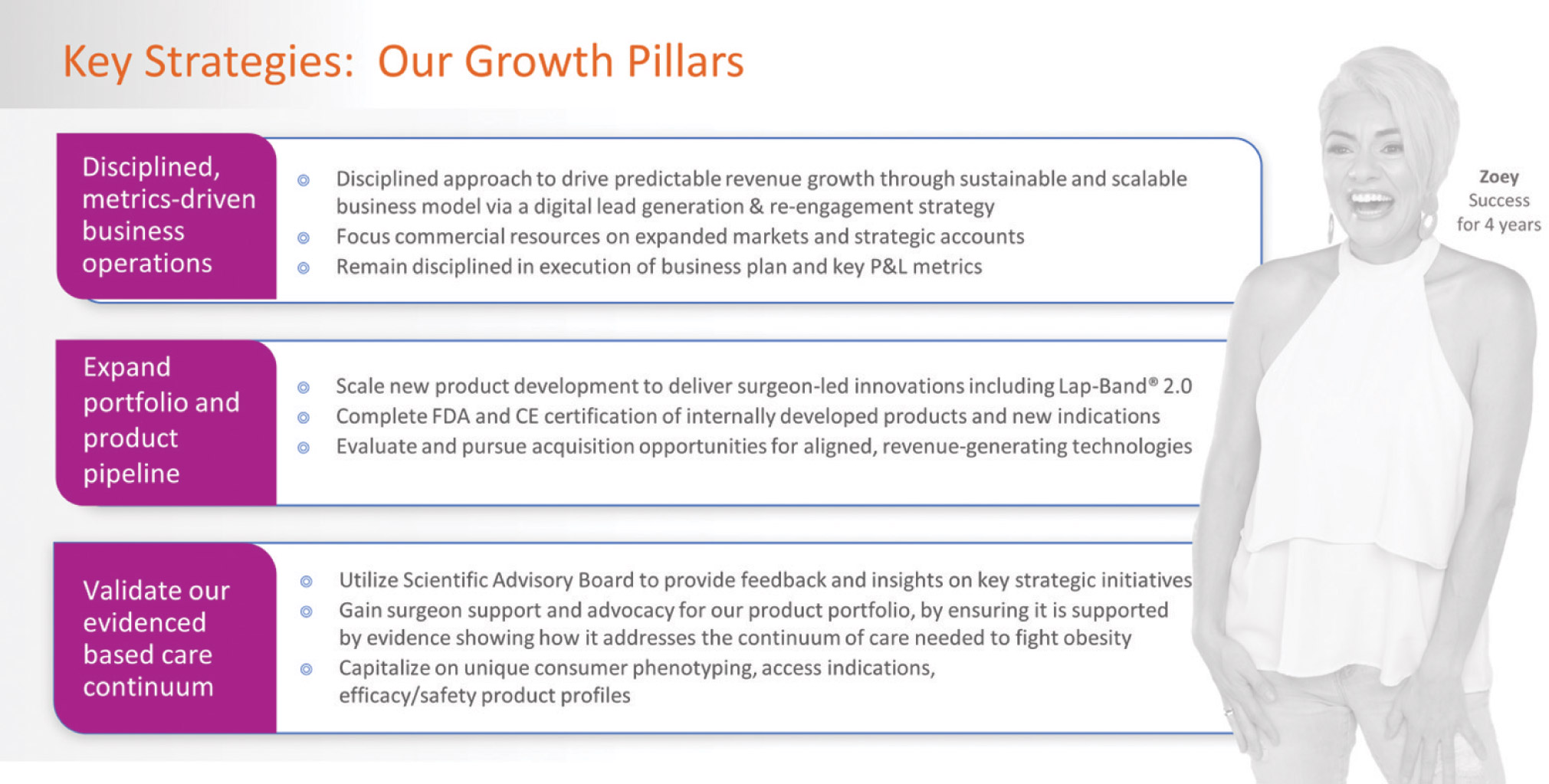 Key Strategies: Our Growth Pillars

Disciplined, metrics-driven business operations

Disciplined approach to drive predictable revenue growth through sustainable and scalable business model via a digital lead generation & re-engagement strategy
Focus commercial resources on expanded markets and strategic accounts
Remain disciplined in execution of business plan and key P&L metrics

Expand portfolio and product pipeline

Scale new product development to deliver surgeon-led innovations including Lap-Band® 2.0
Complete FDA and CE certification of internally developed products and new indications
Evaluate and pursue acquisition opportunities for aligned, revenue-generating technologies

Validate our evidenced based care continuum

Utilize Scientific Advisory Board to provide feedback and insights on key strategic initiatives
Gain surgeon support and advocacy for our product portfolio, by ensuring it is supported by evidence showing how it addresses the continuum of care needed to fight obesity
Capitalize on unique consumer phenotyping, access indications, efficacy/safety product profiles

Zoey
Success
for 4 years